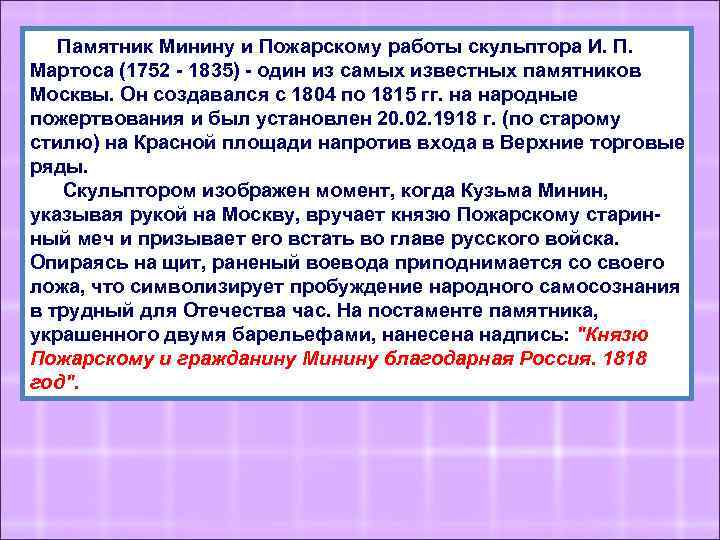 Памятник Минину и Пожарскому работы скульптора И. П. Мартоса (1752 - 1835) - один из самых известных памятников Москвы. Он создавался с 1804 по 1815 гг. на народные пожертвования и был установлен 20.02.1918 г. (по старому стилю) на Красной площади напротив входа в Верхние торговые ряды.

Скульптором изображен момент, когда Кузьма Минин, указывая рукой на Москву, вручает князю Пожарскому старинный меч и призывает его встать во главе русского войска. Опираясь на щит, раненый воевода приподнимается со своего ложа, что символизирует пробуждение народного самосознания в трудный для Отечества час. На постаменте памятника, украшенного двумя барельефами, нанесена надпись: "Князю Пожарскому и гражданину Минину благодарная Россия. 1818 год".